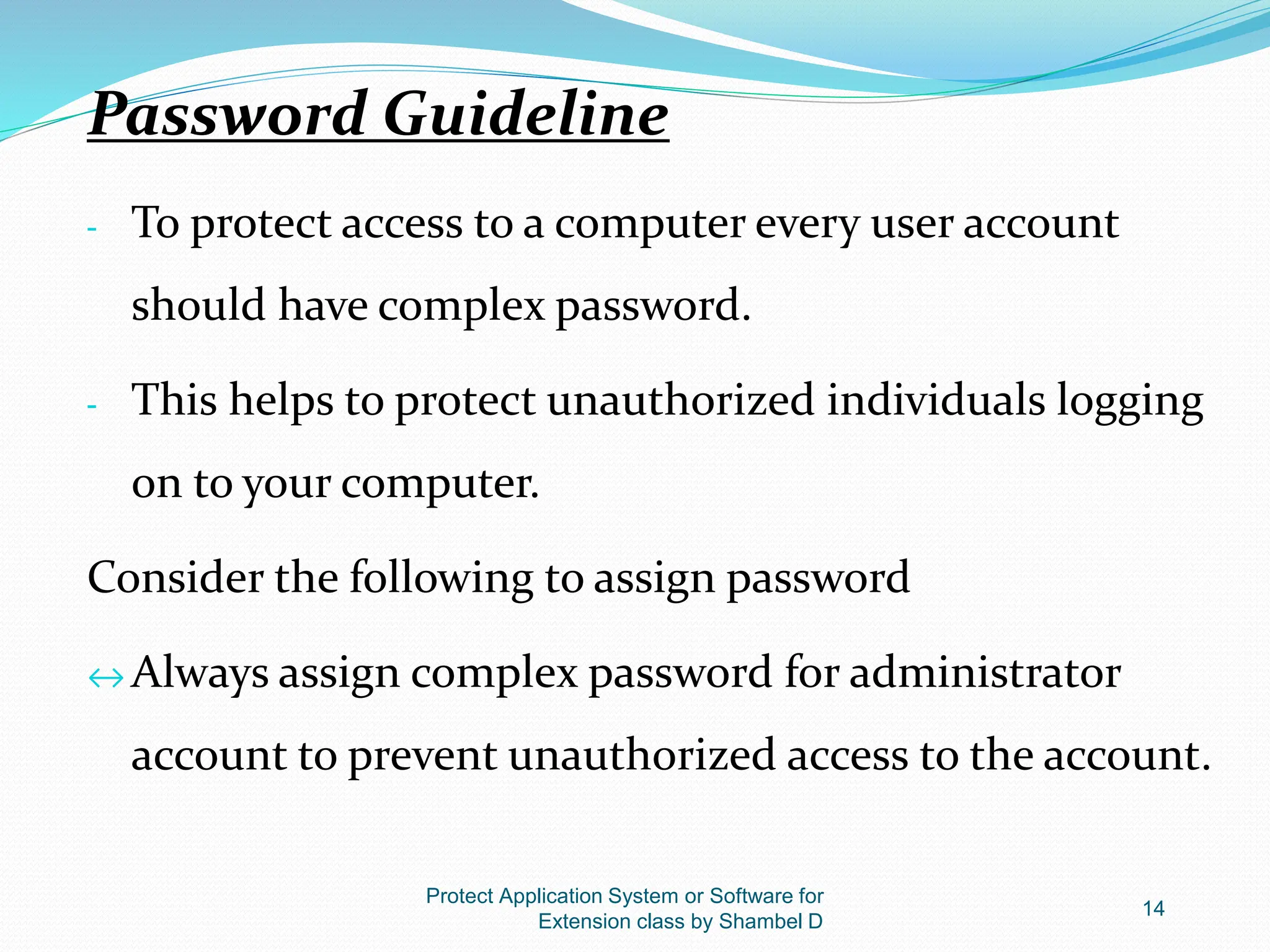 Password Guideline

- To protect access to a computer every user account should have complex password.

- This helps to protect unauthorized individuals logging on to your computer.

Consider the following to assign password

↔ Always assign complex password for administrator account to prevent unauthorized access to the account.

Protect Application System or Software for Extension class by Shambel D

14